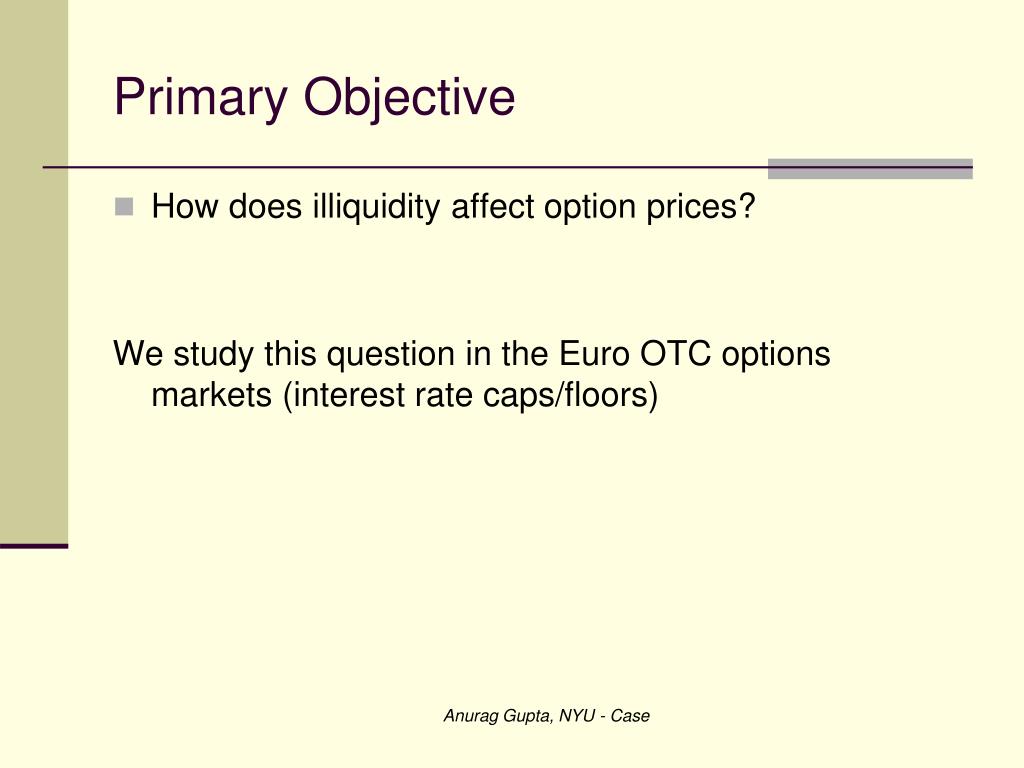 Primary Objective

How does illiquidity affect option prices?

We study this question in the Euro OTC options markets (interest rate caps/floors)

Anurag Gupta, NYU - Case